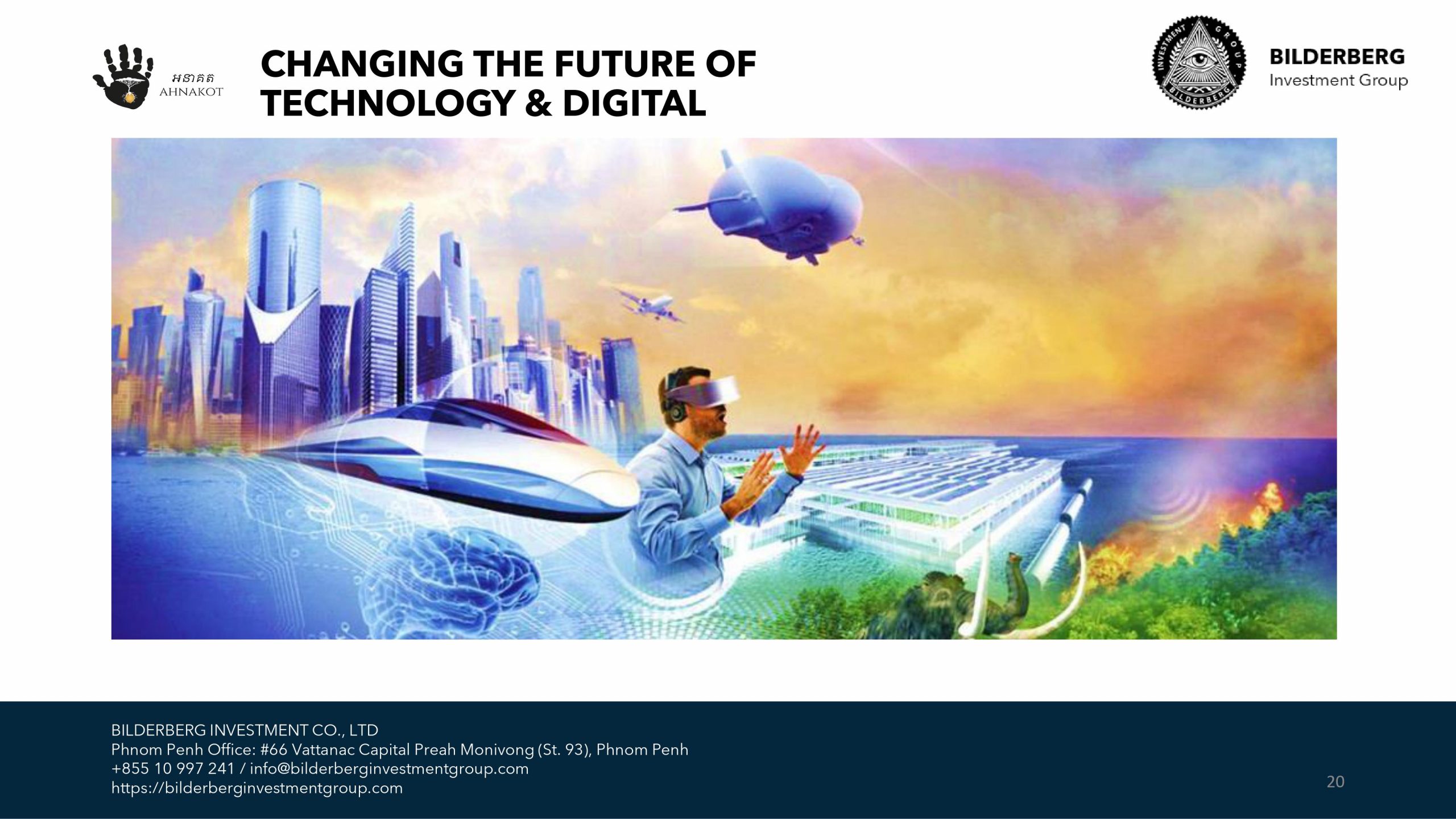 អនាគត
AHNAKOT

CHANGING THE FUTURE OF TECHNOLOGY & DIGITAL

INVESTMENT GROUP BILDERBERG

BILDERBERG
Investment Group

BILDERBERG INVESTMENT CO., LTD
Phnom Penh Office: #66 Vattanac Capital Preah Monivong (St. 93), Phnom Penh
+855 10 997 241 / info@bilderberginvestmentgroup.com
https://bilderberginvestmentgroup.com

20